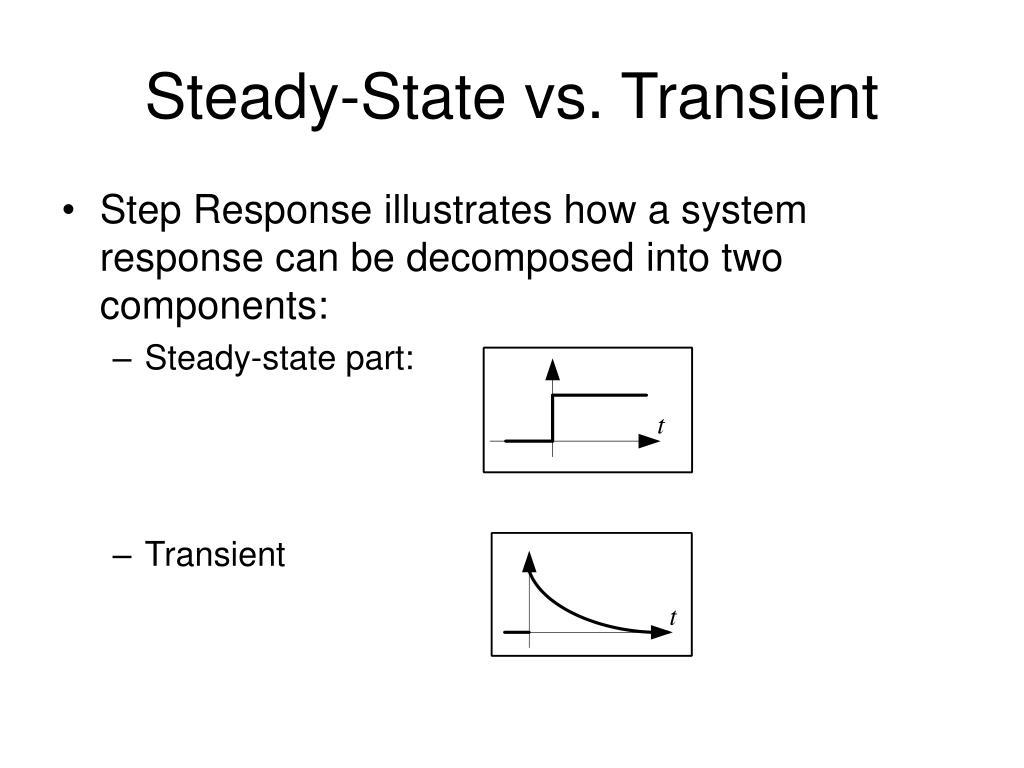 Steady-State vs. Transient

• Step Response illustrates how a system response can be decomposed into two components:

– Steady-state part:

$t$

– Transient

$t$